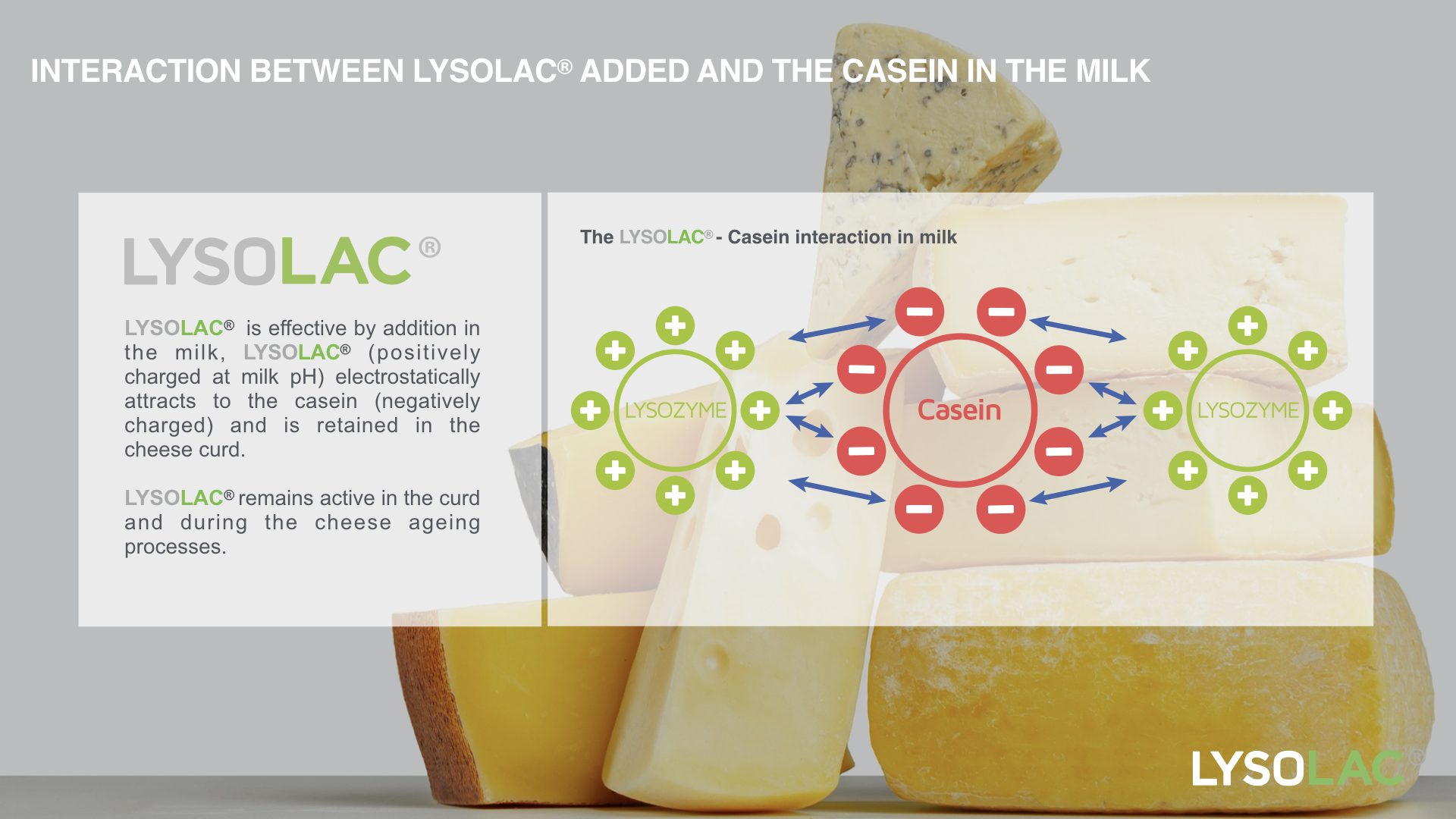 INTERACTION BETWEEN LYSOLAC® ADDED AND THE CASEIN IN THE MILK

LYSOLAC®

LYSOLAC® is effective by addition in the milk, LYSOLAC® (positively charged at milk pH) electrostatically attracts to the casein (negatively charged) and is retained in the cheese curd.

LYSOLAC® remains active in the curd and during the cheese ageing processes.

The LYSOLAC® - Casein interaction in milk

LYSOZYME

Casein

LYSOZYME

LYSOLAC®